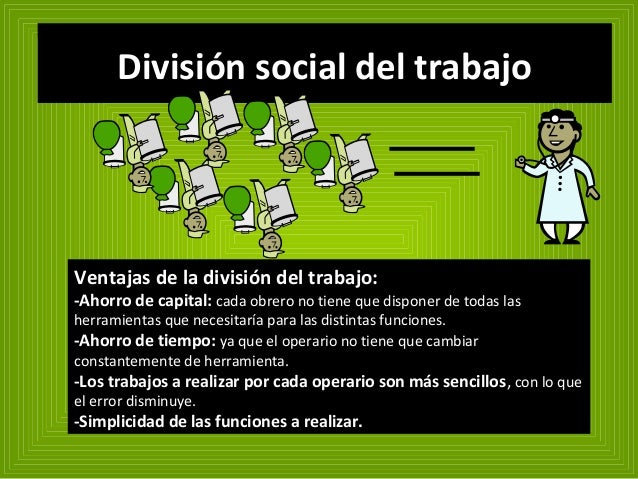 División social del trabajo

Ventajas de la división del trabajo:
-Ahorro de capital: cada obrero no tiene que disponer de todas las herramientas que necesitaría para las distintas funciones.
-Ahorro de tiempo: ya que el operario no tiene que cambiar constantemente de herramienta.
-Los trabajos a realizar por cada operario son más sencillos, con lo que el error disminuye.
-Simplicidad de las funciones a realizar.